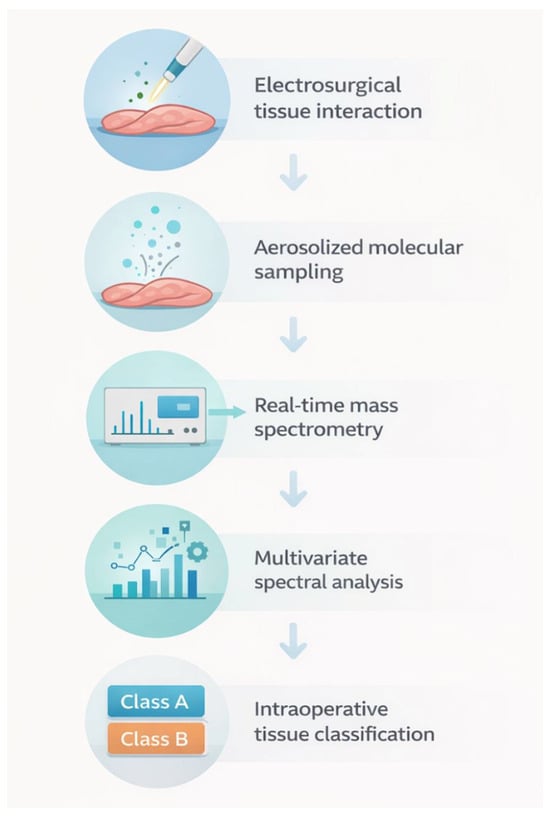 Electrosurgical tissue interaction

Aerosolized molecular sampling

Real-time mass spectrometry

Multivariate spectral analysis

Class A

Class B

Intraoperative tissue classification